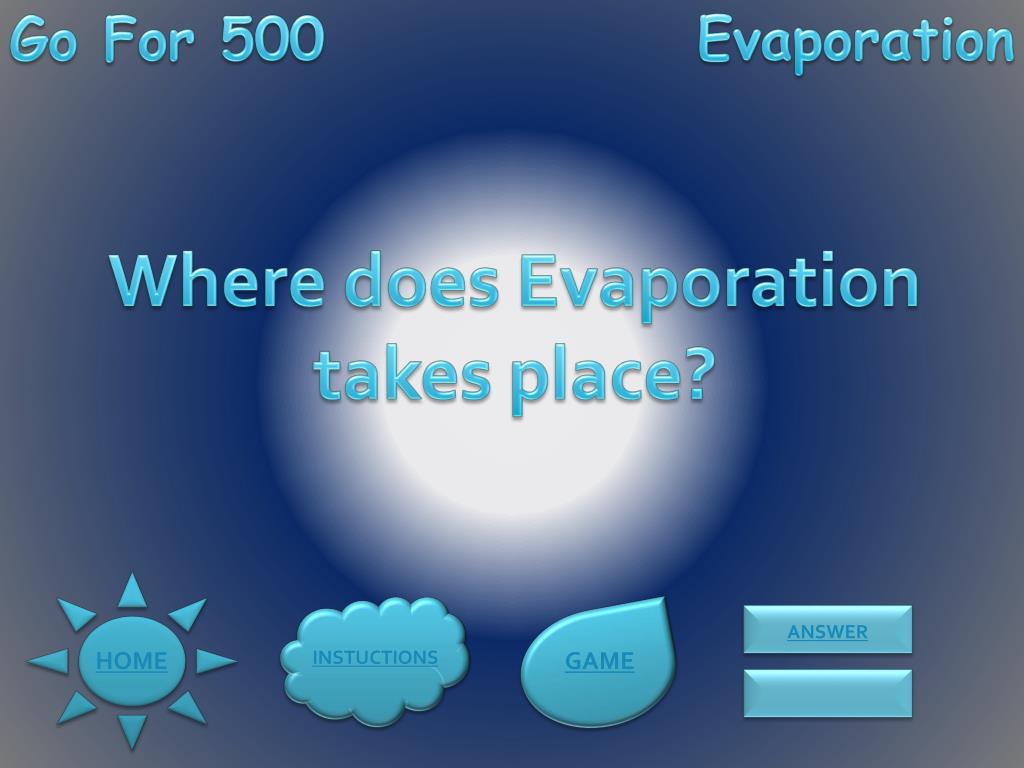 Go For 500

Evaporation

Where does Evaporation takes place?

HOME

INSTUCTIONS

GAME

ANSWER